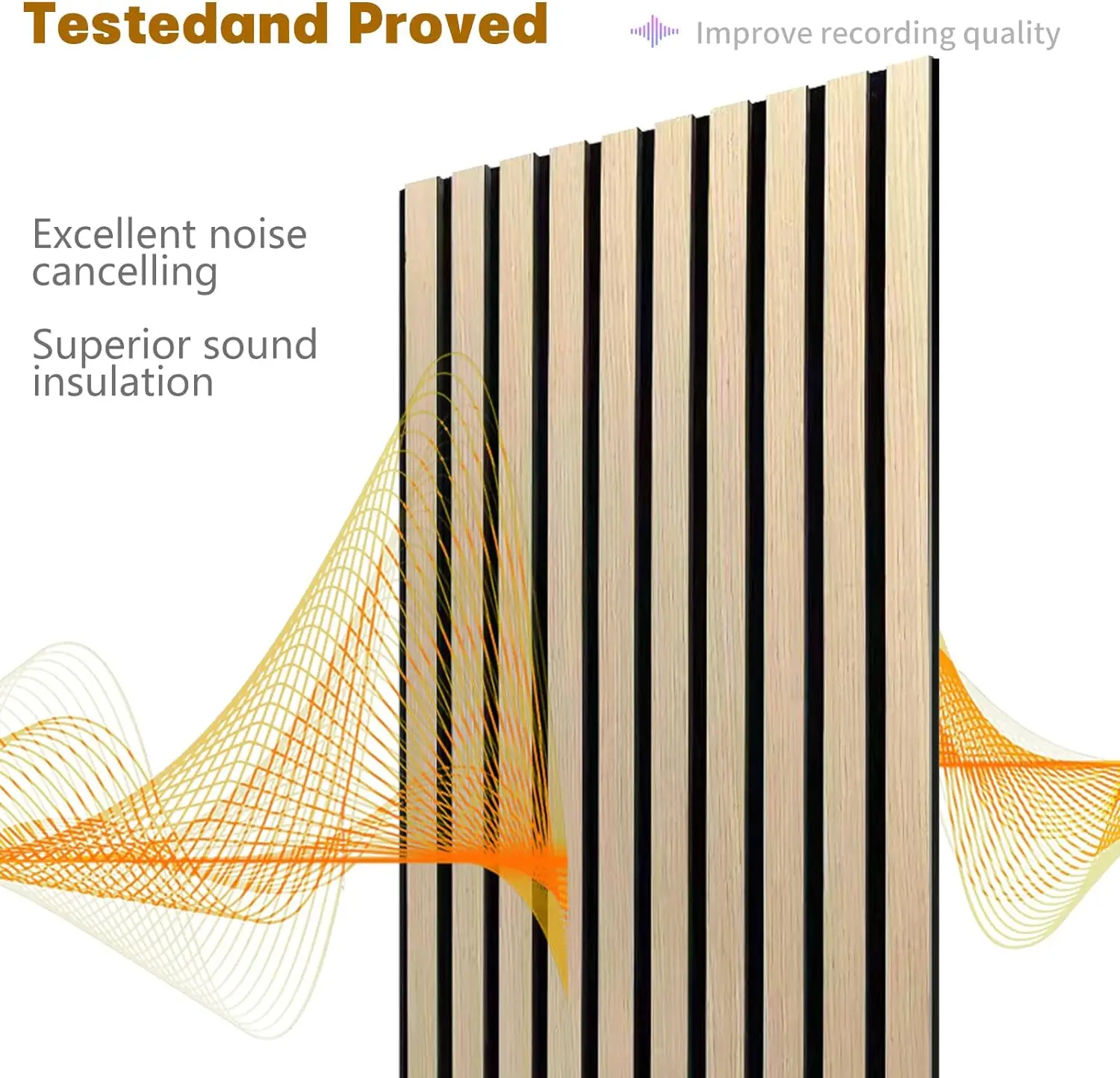 Testedand Proved

Improve recording quality

Excellent noise cancelling

Superior sound insulation